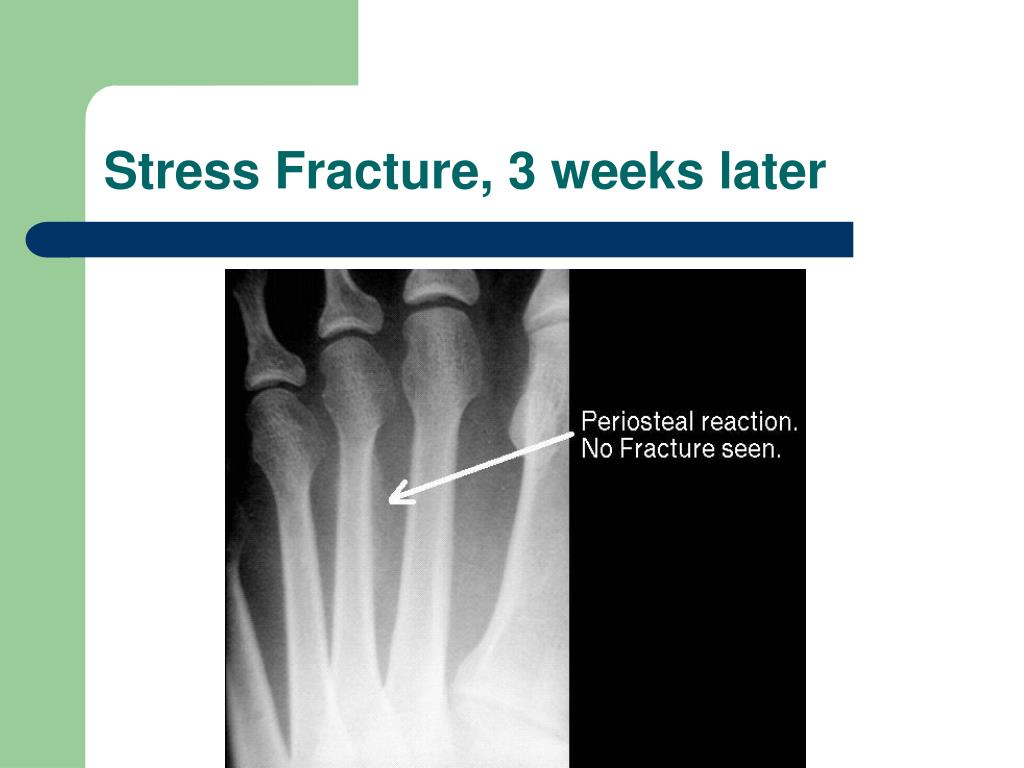 Stress Fracture, 3 weeks later

Periosteal reaction.
No Fracture seen.